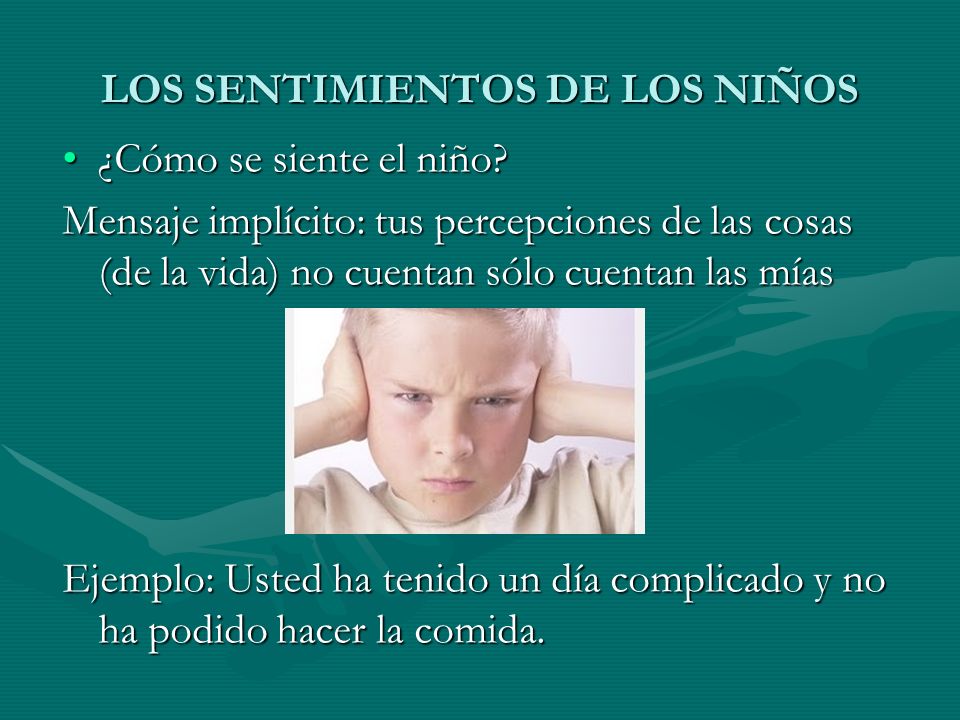 LOS SENTIMIENTOS DE LOS NIÑOS

• ¿Cómo se siente el niño?

Mensaje implícito: tus percepciones de las cosas (de la vida) no cuentan sólo cuentan las mías

Ejemplo: Usted ha tenido un día complicado y no ha podido hacer la comida.